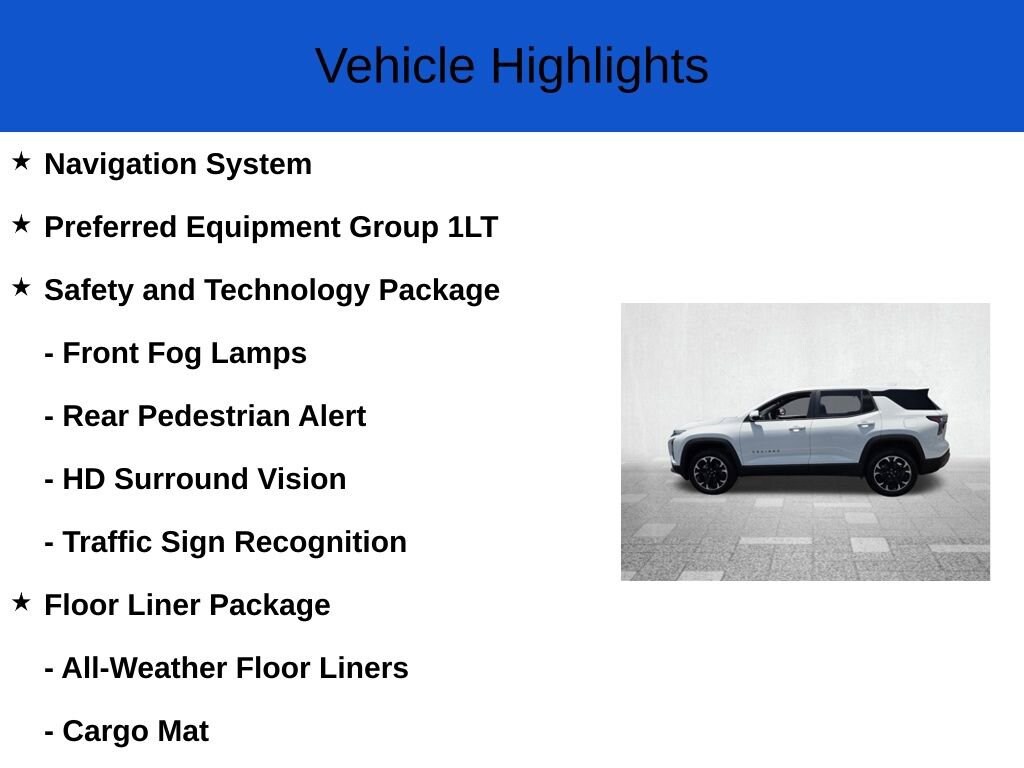 Vehicle Highlights

★ Navigation System

★ Preferred Equipment Group 1LT

★ Safety and Technology Package

- Front Fog Lamps

- Rear Pedestrian Alert

- HD Surround Vision

- Traffic Sign Recognition

★ Floor Liner Package

- All-Weather Floor Liners

- Cargo Mat